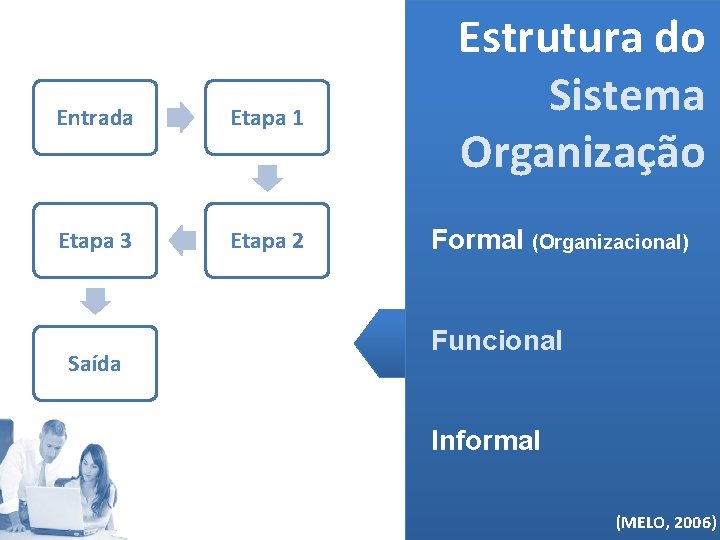 Entrada

Etapa 1

Etapa 2

Etapa 3

Saída

Estrutura do Sistema Organização

Formal (Organizacional)

Funcional

Informal

(MELO, 2006)